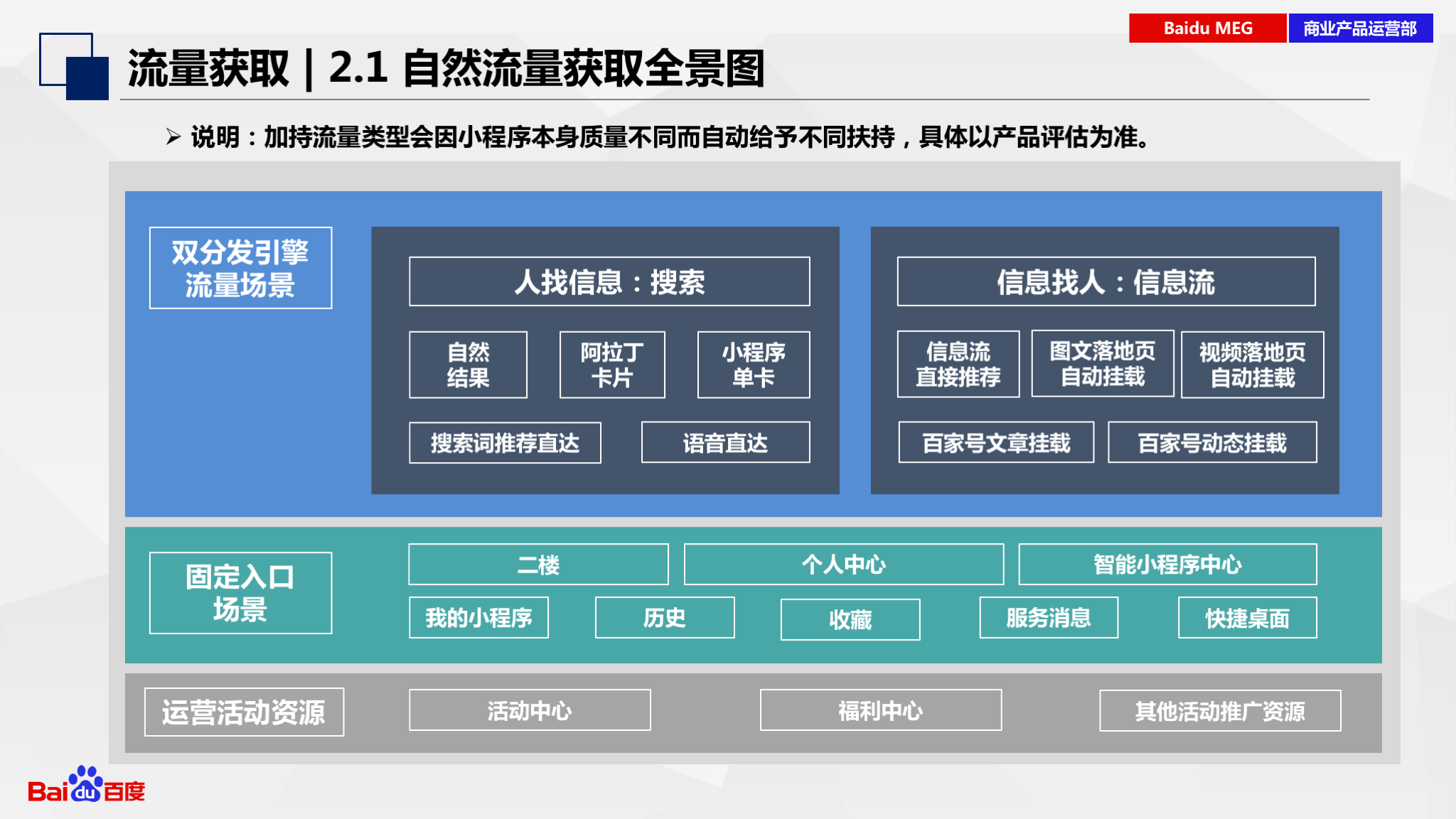 Baidu MEG 商业产品运营部

流量获取 | 2.1 自然流量获取全景图

➢ 说明：加持流量类型会因小程序本身质量不同而自动给予不同扶持，具体以产品评估为准。

双分发引擎流量场景

人找信息：搜索

自然结果

阿拉丁卡片

小程序单卡

搜索词推荐直达

语音直达

信息找人：信息流

信息流直接推荐

图文落地页自动挂载

视频落地页自动挂载

百家号文章挂载

百家号动态挂载

固定入口场景

二楼

个人中心

智能小程序中心

我的小程序

历史

收藏

服务消息

快捷桌面

运营活动资源

活动中心

福利中心

其他活动推广资源

Baidu百度